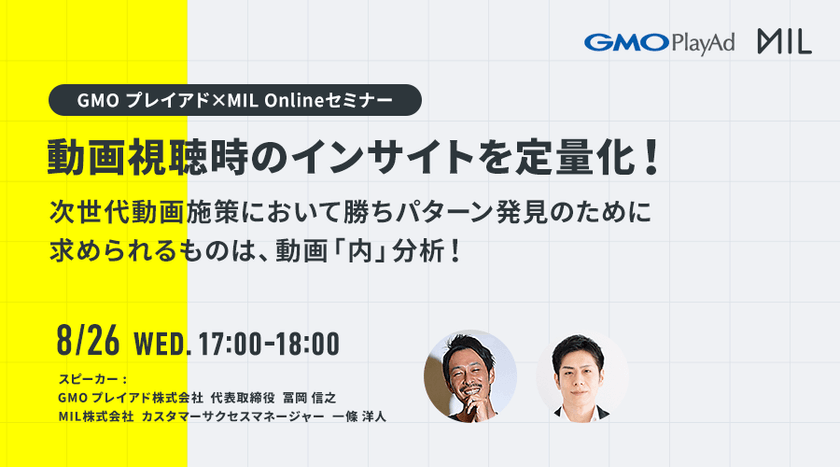 GMO PlayAd MIL

GMO プレイアド×MIL Onlineセミナー

動画視聴時のインサイトを定量化！

次世代動画施策において勝ちパターン発見のために求められるものは、動画「内」分析！

8/26 WED. 17:00-18:00

スピーカー：
GMO プレイアド株式会社 代表取締役 冨岡 信之
MIL株式会社 カスタマーサクセスマネージャー 一條 洋人